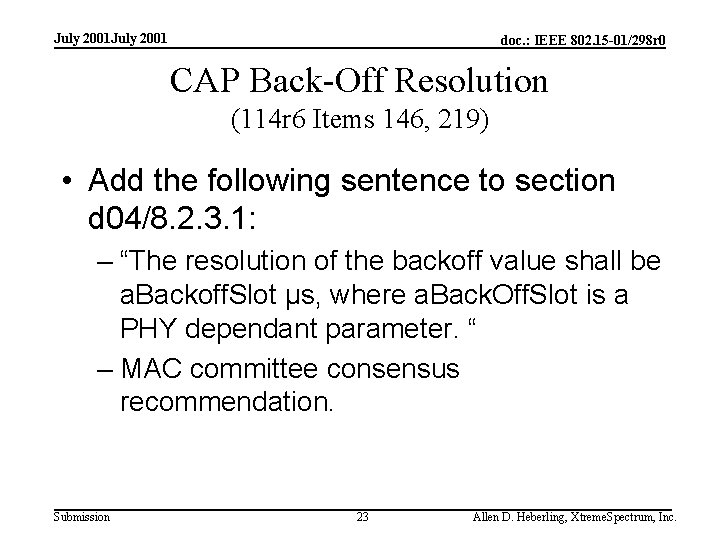 July 2001July 2001

doc.: IEEE 802.15-01/298r0

CAP Back-Off Resolution
(114r6 Items 146, 219)

• Add the following sentence to section d04/8.2.3.1:
– “The resolution of the backoff value shall be aBackoffSlot μs, where aBackOffSlot is a PHY dependant parameter. “
– MAC committee consensus recommendation.

Submission

23

Allen D. Heberling, XtremeSpectrum, Inc.